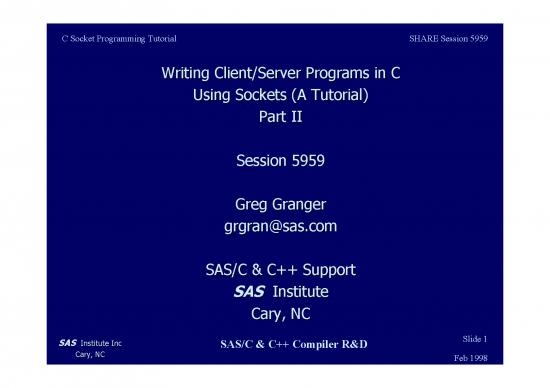 C Socket Programming Tutorial

SHARE Session 5959

Writing Client/Server Programs in C
Using Sockets (A Tutorial)
Part II

Session 5959

Greg Granger
grgran@sas.com

SAS/C & C++ Support
SAS Institute
Cary, NC

SAS Institute Inc
Cary, NC

SAS/C & C++ Compiler R&D

Slide 1

Feb 1998